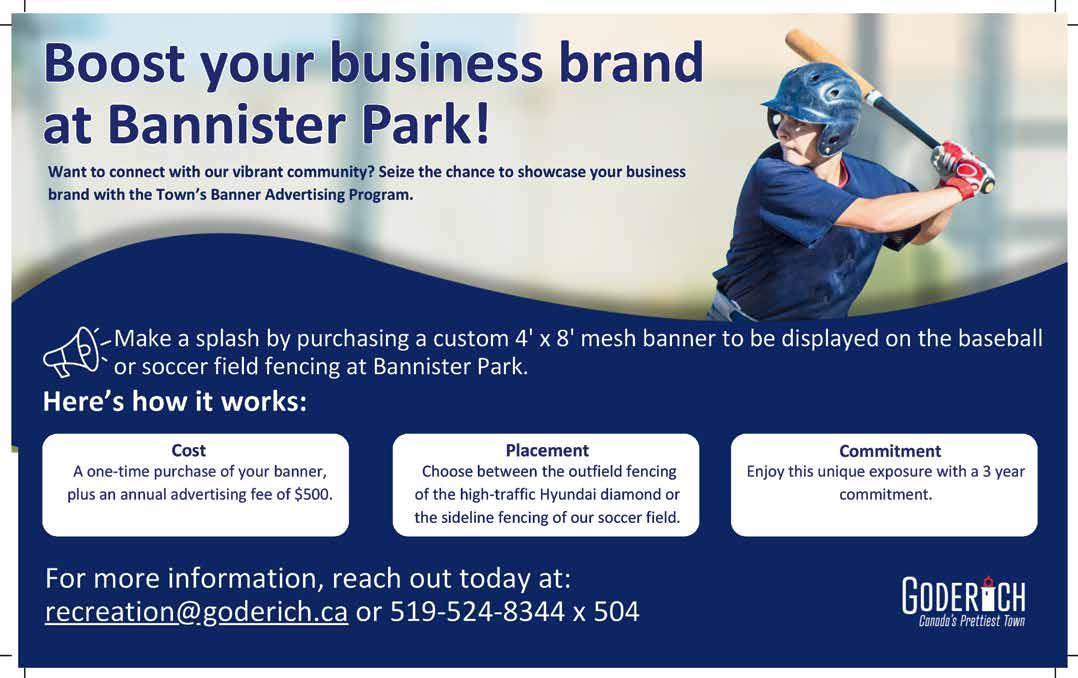 Boost your business brand at Bannister Park!

Want to connect with our vibrant community? Seize the chance to showcase your business brand with the Town's Banner Advertising Program.

Make a splash by purchasing a custom 4' x 8' mesh banner to be displayed on the baseball or soccer field fencing at Bannister Park.

Here's how it works:

Cost
A one-time purchase of your banner, plus an annual advertising fee of $500.

Placement
Choose between the outfield fencing of the high-traffic Hyundai diamond or the sideline fencing of our soccer field.

Commitment
Enjoy this unique exposure with a 3 year commitment.

For more information, reach out today at:
recreation@goderich.ca or 519-524-8344 x 504

GODERICH
Canada's Prettiest Town